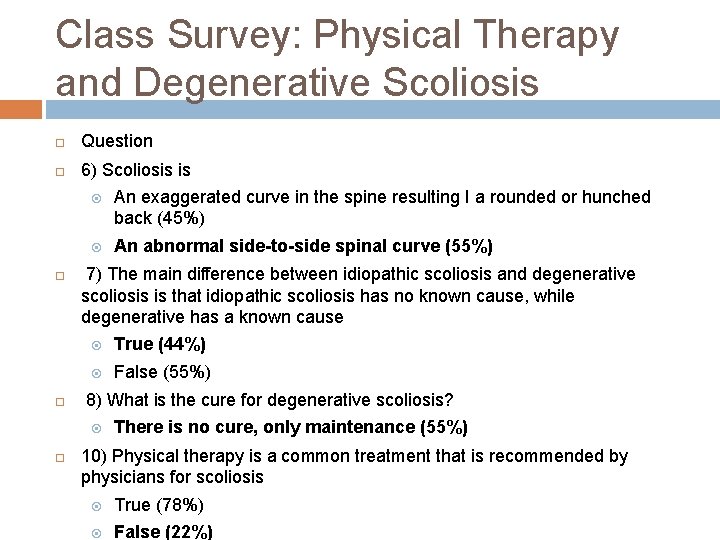 Class Survey: Physical Therapy and Degenerative Scoliosis

Question

6) Scoliosis is

An exaggerated curve in the spine resulting I a rounded or hunched back (45%)

An abnormal side-to-side spinal curve (55%)

7) The main difference between idiopathic scoliosis and degenerative scoliosis is that idiopathic scoliosis has no known cause, while degenerative has a known cause

True (44%)

False (55%)

8) What is the cure for degenerative scoliosis?

There is no cure, only maintenance (55%)

10) Physical therapy is a common treatment that is recommended by physicians for scoliosis

True (78%)

False (22%)